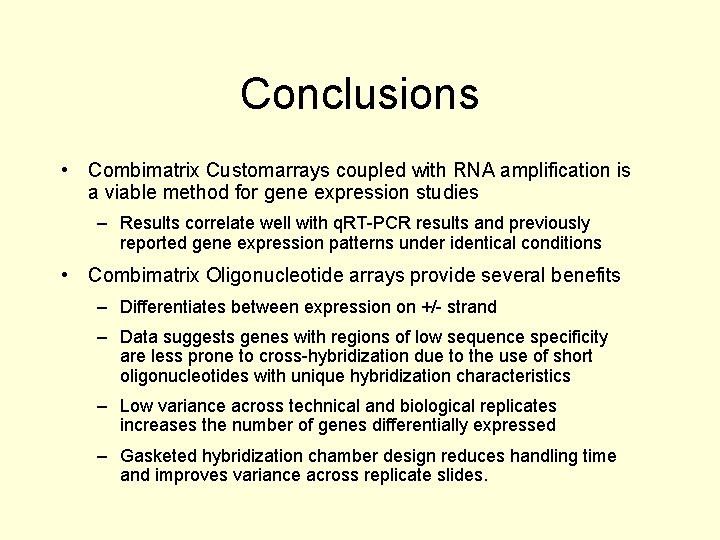 Conclusions

• Combimatrix Customarrays coupled with RNA amplification is a viable method for gene expression studies

– Results correlate well with qRT-PCR results and previously reported gene expression patterns under identical conditions

• Combimatrix Oligonucleotide arrays provide several benefits

– Differentiates between expression on +/- strand

– Data suggests genes with regions of low sequence specificity are less prone to cross-hybridization due to the use of short oligonucleotides with unique hybridization characteristics

– Low variance across technical and biological replicates increases the number of genes differentially expressed

– Gasketed hybridization chamber design reduces handling time and improves variance across replicate slides.